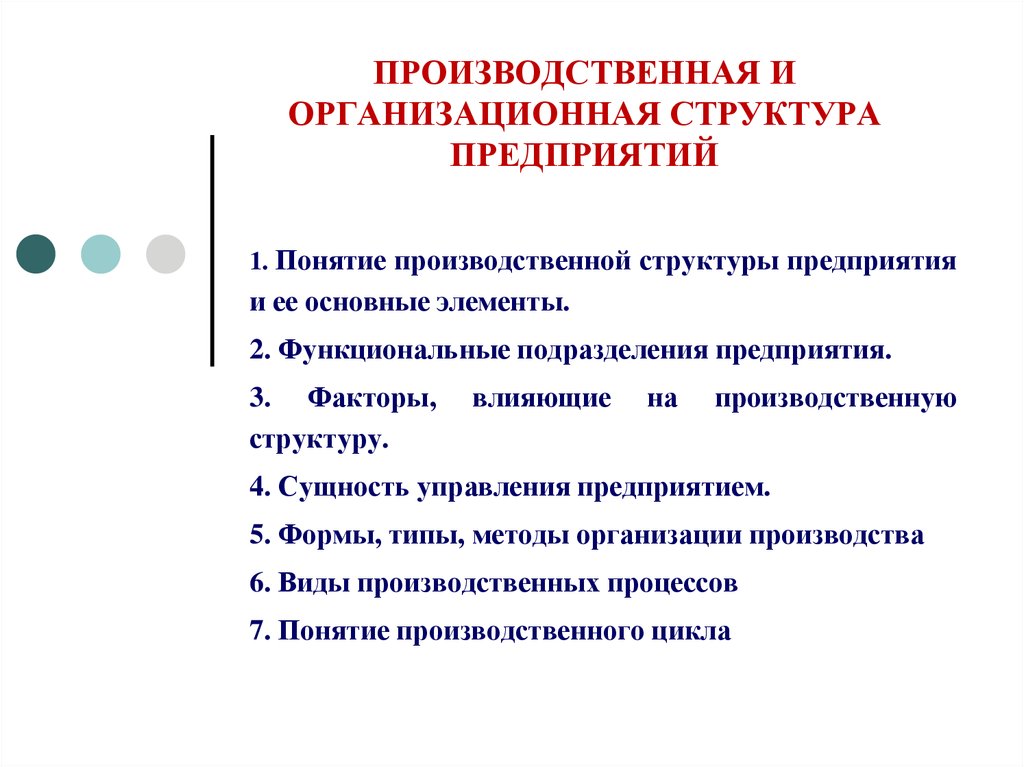 ПРОИЗВОДСТВЕННАЯ И ОРГАНИЗАЦИОННАЯ СТРУКТУРА ПРЕДПРИЯТИЙ

1. Понятие производственной структуры предприятия и ее основные элементы.

2. Функциональные подразделения предприятия.

3. Факторы, влияющие на производственную структуру.

4. Сущность управления предприятием.

5. Формы, типы, методы организации производства

6. Виды производственных процессов

7. Понятие производственного цикла